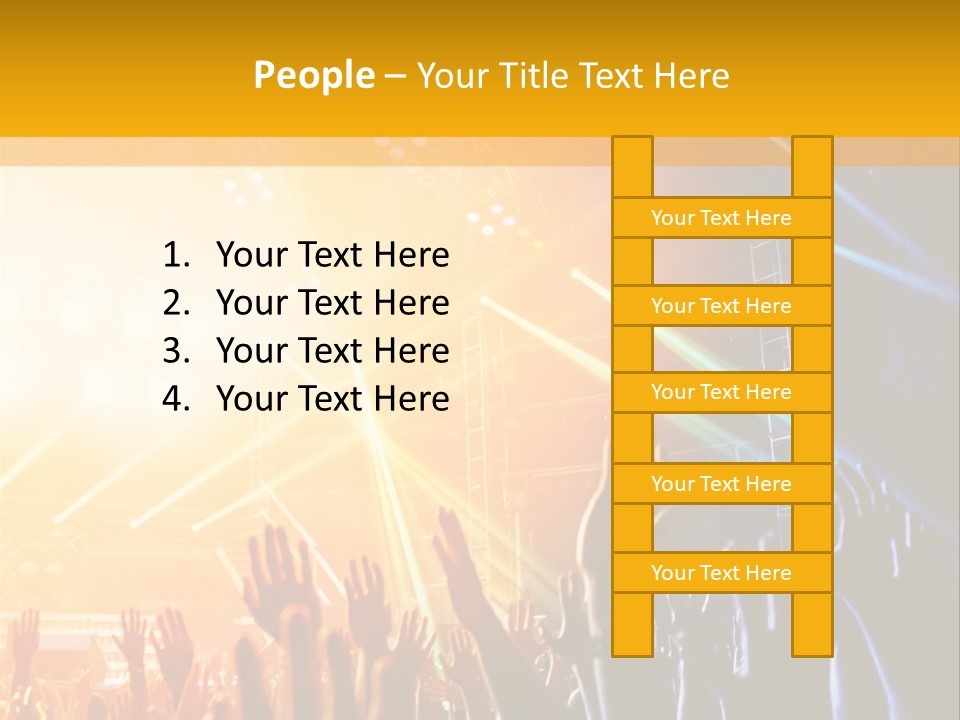 People – Your Title Text Here

1. Your Text Here
2. Your Text Here
3. Your Text Here
4. Your Text Here

Your Text Here

Your Text Here

Your Text Here

Your Text Here

Your Text Here